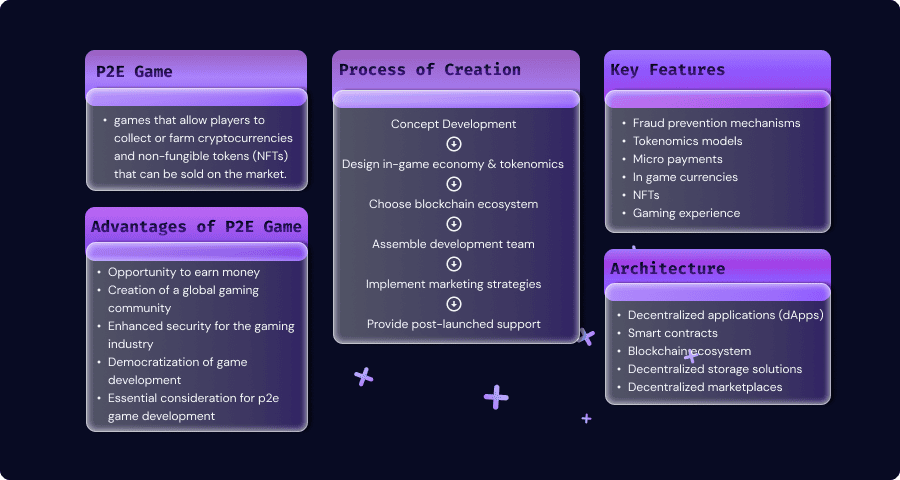 P2E Game

• games that allow players to collect or farm cryptocurrencies and non-fungible tokens (NFTs) that can be sold on the market.

Advantages of P2E Game

• Opportunity to earn money
• Creation of a global gaming community
• Enhanced security for the gaming industry
• Democratization of game development
• Essential consideration for p2e game development

Process of Creation

Concept Development
Design in-game economy & tokenomics
Choose blockchain ecosystem
Assemble development team
Implement marketing strategies
Provide post-launched support

Key Features

• Fraud prevention mechanisms
• Tokenomics models
• Micro payments
• In game currencies
• NFTs
• Gaming experience

Architecture

• Decentralized applications (dApps)
• Smart contracts
• Blockchain ecosystem
• Decentralized storage solutions
• Decentralized marketplaces